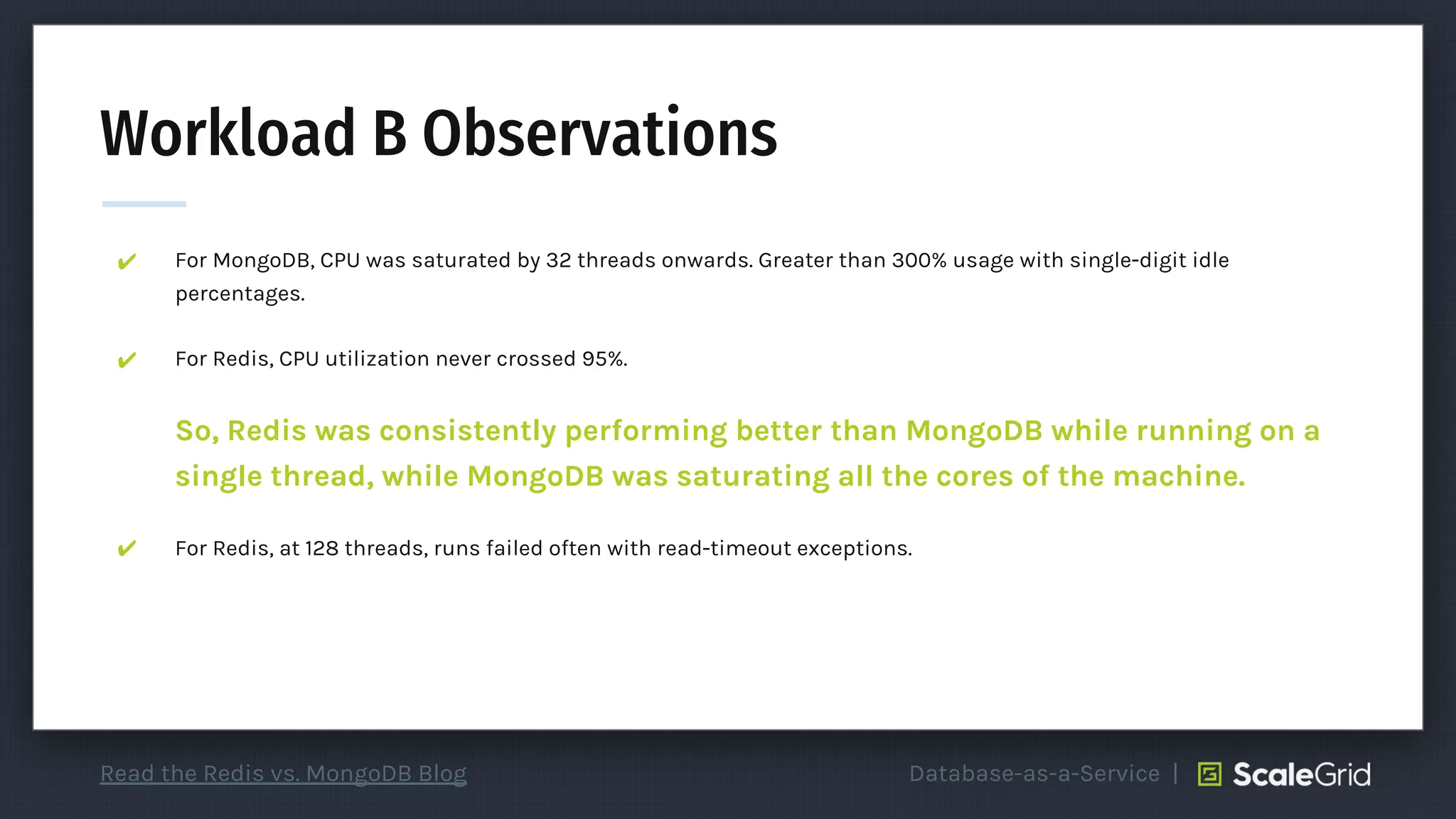 Workload B Observations

✔ For MongoDB, CPU was saturated by 32 threads onwards. Greater than 300% usage with single-digit idle percentages.

✔ For Redis, CPU utilization never crossed 95%.

So, Redis was consistently performing better than MongoDB while running on a single thread, while MongoDB was saturating all the cores of the machine.

✔ For Redis, at 128 threads, runs failed often with read-timeout exceptions.

Read the Redis vs. MongoDB Blog

Database-as-a-Service | ScaleGrid